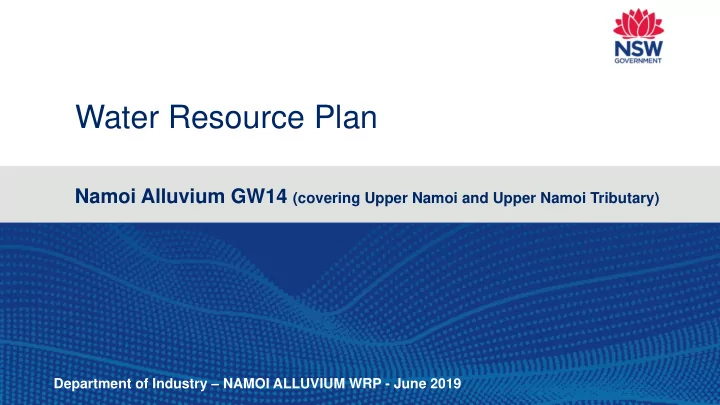 NSW
GOVERNMENT

Water Resource Plan

Namoi Alluvium GW14 (covering Upper Namoi and Upper Namoi Tributary)

Department of Industry – NAMOI ALLUVIUM WRP - June 2019